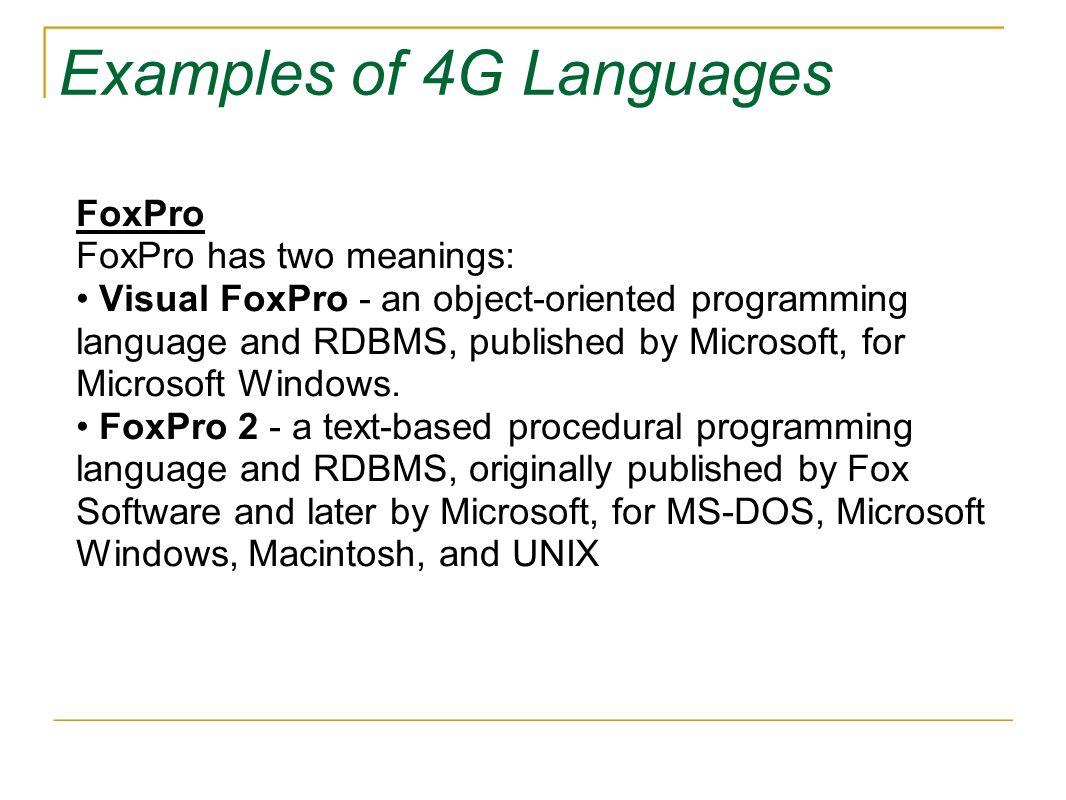 Examples of 4G Languages

FoxPro
FoxPro has two meanings:
• Visual FoxPro - an object-oriented programming language and RDBMS, published by Microsoft, for Microsoft Windows.
• FoxPro 2 - a text-based procedural programming language and RDBMS, originally published by Fox Software and later by Microsoft, for MS-DOS, Microsoft Windows, Macintosh, and UNIX